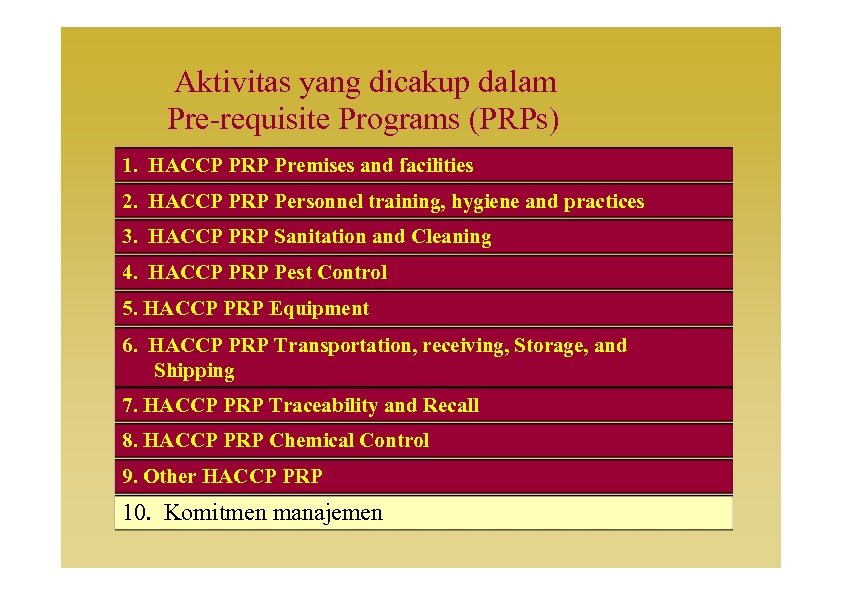 Aktivitas yang dicakup dalam Pre-requisite Programs (PRPs)

1. HACCP PRP Premises and facilities

2. HACCP PRP Personnel training, hygiene and practices

3. HACCP PRP Sanitation and Cleaning

4. HACCP PRP Pest Control

5. HACCP PRP Equipment

6. HACCP PRP Transportation, receiving, Storage, and Shipping

7. HACCP PRP Traceability and Recall

8. HACCP PRP Chemical Control

9. Other HACCP PRP

10. Komitmen manajemen